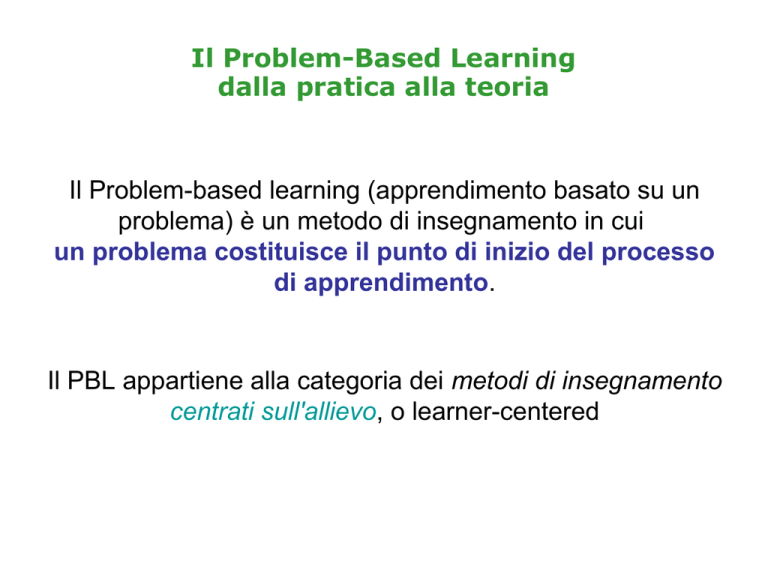 Il Problem-Based Learning
dalla pratica alla teoria

Il Problem-based learning (apprendimento basato su un problema) è un metodo di insegnamento in cui un problema costituisce il punto di inizio del processo di apprendimento.

Il PBL appartiene alla categoria dei metodi di insegnamento centrati sull'allievo, o learner-centered